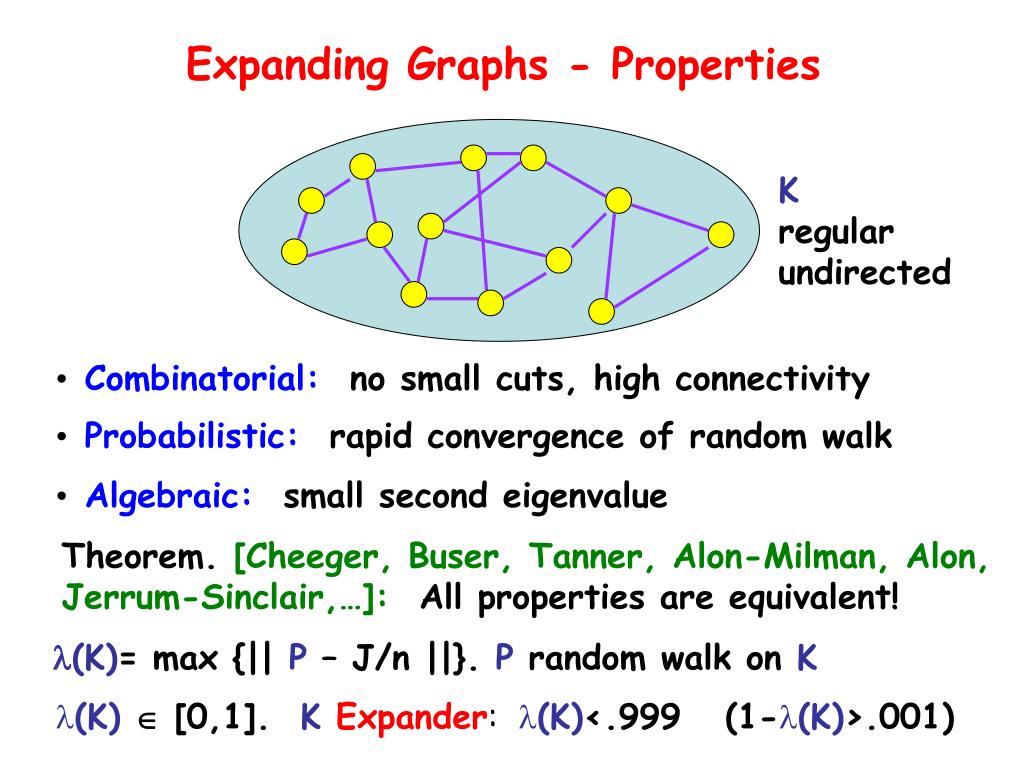 Expanding Graphs - Properties

K
regular
undirected

• Combinatorial: no small cuts, high connectivity
• Probabilistic: rapid convergence of random walk
• Algebraic: small second eigenvalue

Theorem. [Cheeger, Buser, Tanner, Alon-Milman, Alon, Jerrum-Sinclair,…]: All properties are equivalent!

$\lambda$(K)= max {|| P – J/n ||}. P random walk on K

$\lambda$(K) $\in$ [0,1]. K Expander: $\lambda$(K)<.999 (1-$\lambda$(K)>.001)